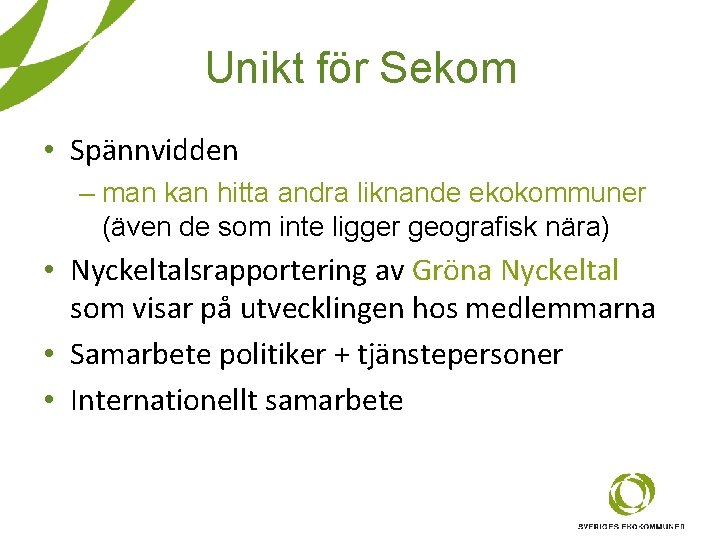 Unikt för Sekom

• Spännvidden
– man kan hitta andra liknande ekokommuner (även de som inte ligger geografisk nära)
• Nyckeltalsrapportering av Gröna Nyckeltal som visar på utvecklingen hos medlemmarna
• Samarbete politiker + tjänstepersoner
• Internationellt samarbete

SVERIGES EKOKOMMUNER